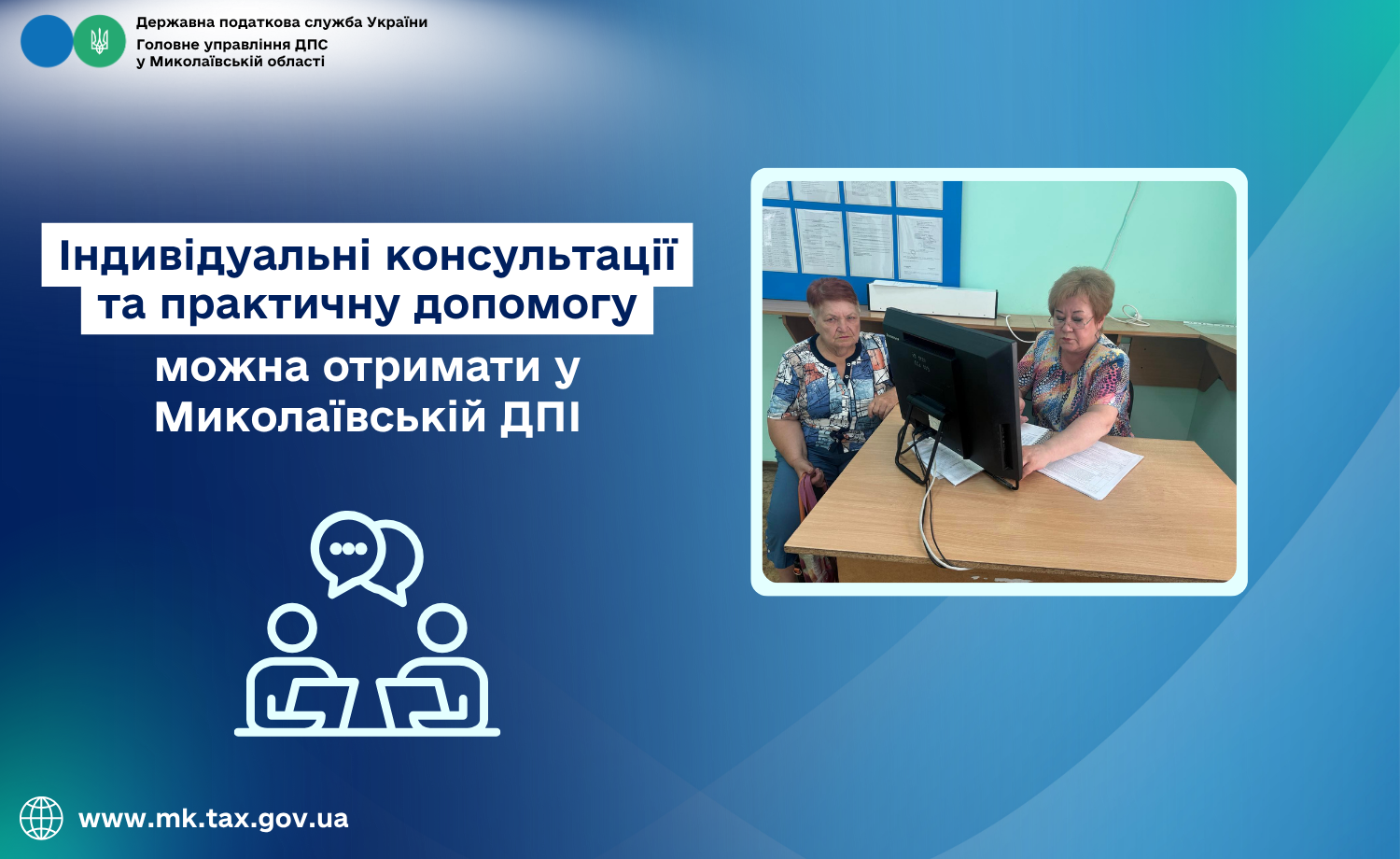 Державна податкова служба України
Головне управління ДПС
у Миколаївській області

Індивідуальні консультації
та практичну допомогу
можна отримати у
Миколаївській ДПІ

www.mk.tax.gov.ua